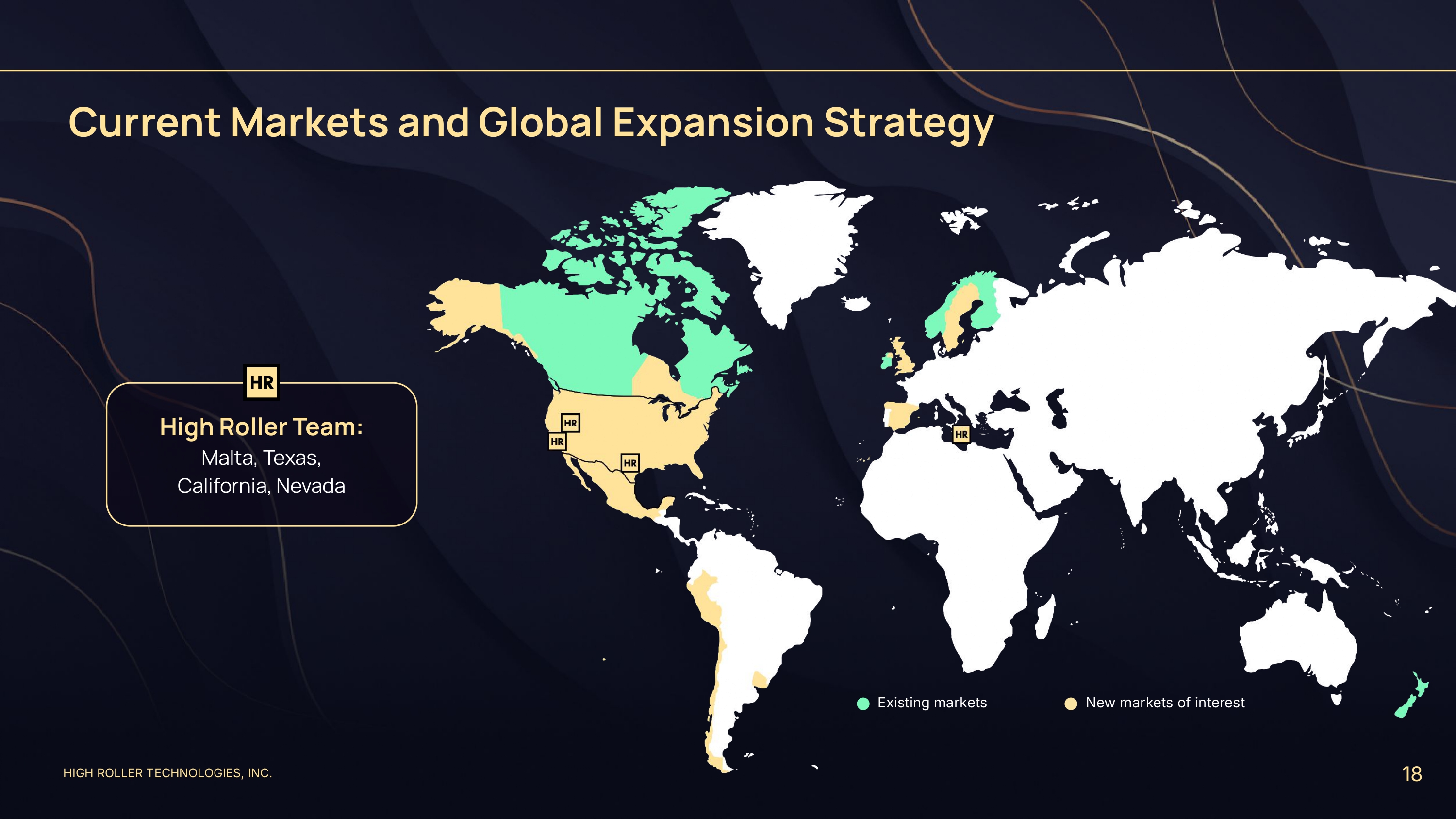 Current Markets and Global Expansion Strategy

HR

High Roller Team:
Malta, Texas, California, Nevada

HR
HR
HR
HR

Existing markets
New markets of interest

HIGH ROLLER TECHNOLOGIES, INC.

18